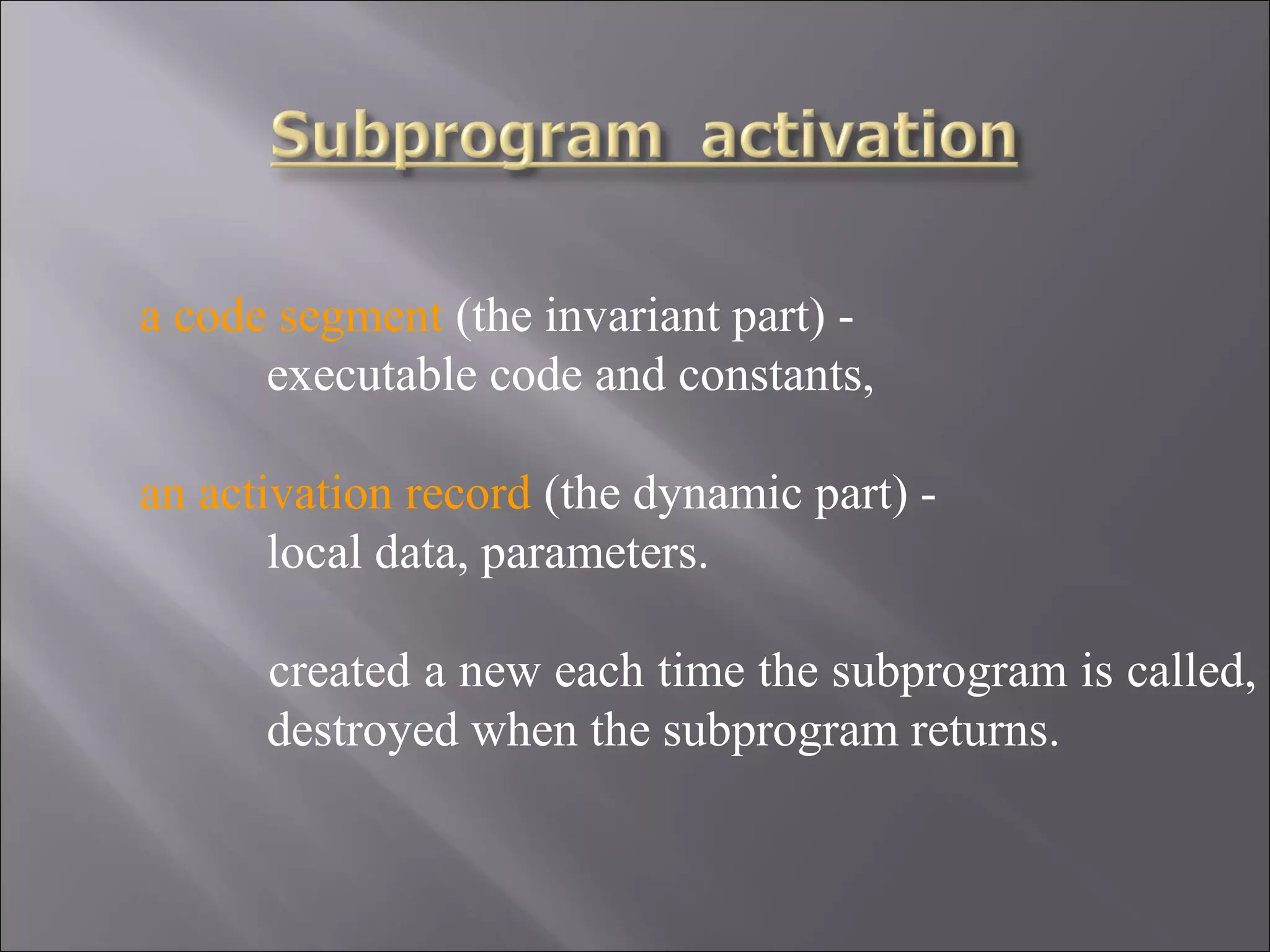 Subprogram activation

a code segment (the invariant part) -
executable code and constants,

an activation record (the dynamic part) -
local data, parameters.

created a new each time the subprogram is called,
destroyed when the subprogram returns.